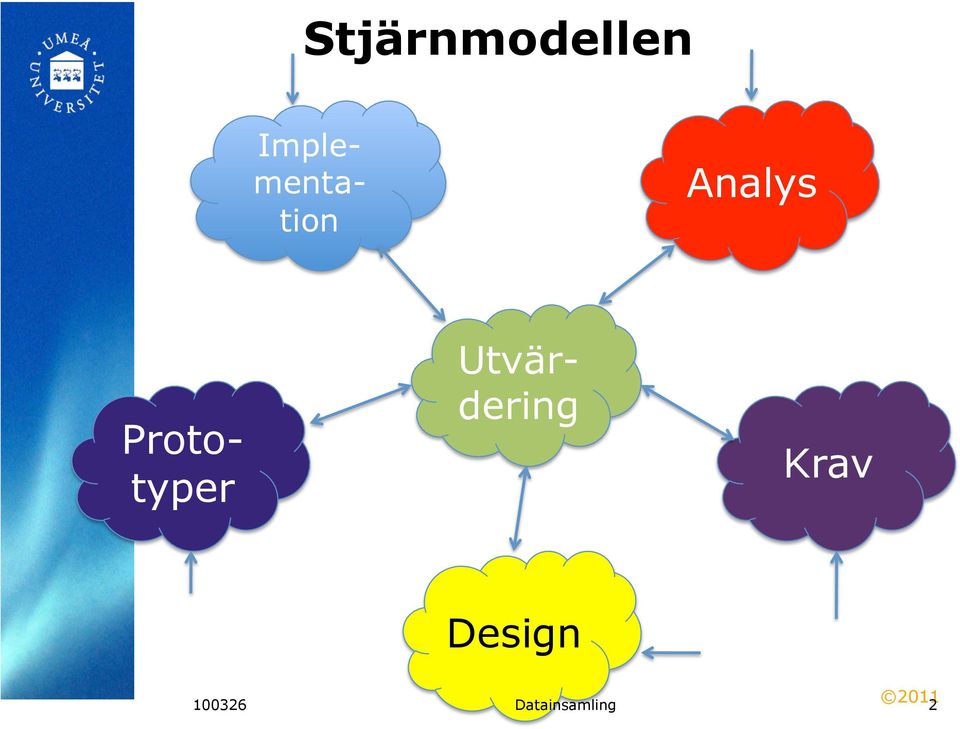 UMEÅ UNIVERSITET

Stjärnmodellen

Implementation

Analys

Utvärdering

Prototyper

Krav

Design

100326

Datainsamling

©2011

2